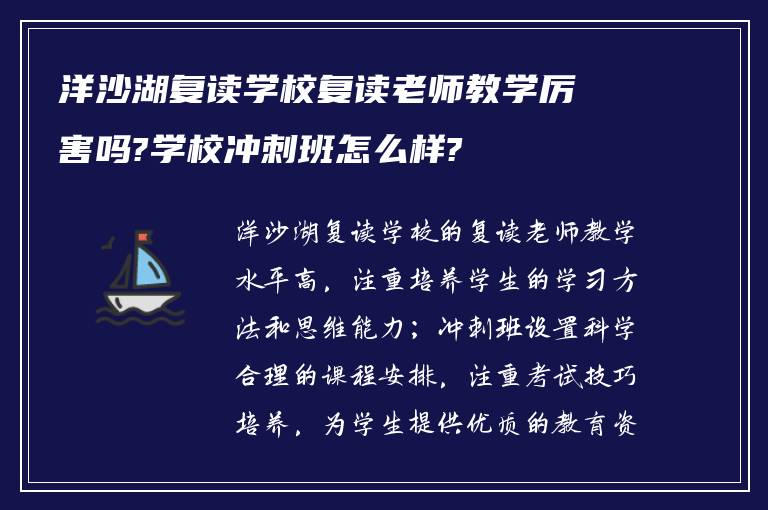 洋沙湖复读学校复读老师教学厉害吗?学校冲刺班怎么样?

洋沙湖复读学校的复读老师教学水平高，注重培养学生的学习方法和思维能力；冲刺班设置科学合理的课程安排，注重考试技巧培养，为学生提供优质的教育资